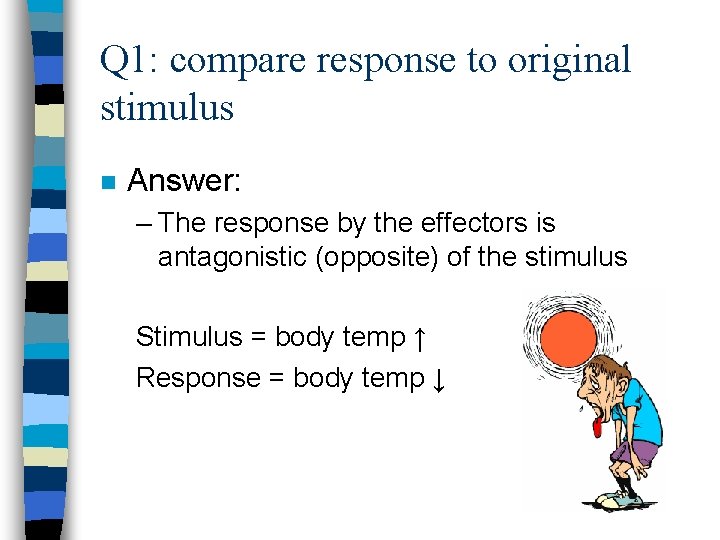 Q1: compare response to original stimulus

Answer:

– The response by the effectors is antagonistic (opposite) of the stimulus

Stimulus = body temp ↑

Response = body temp ↓